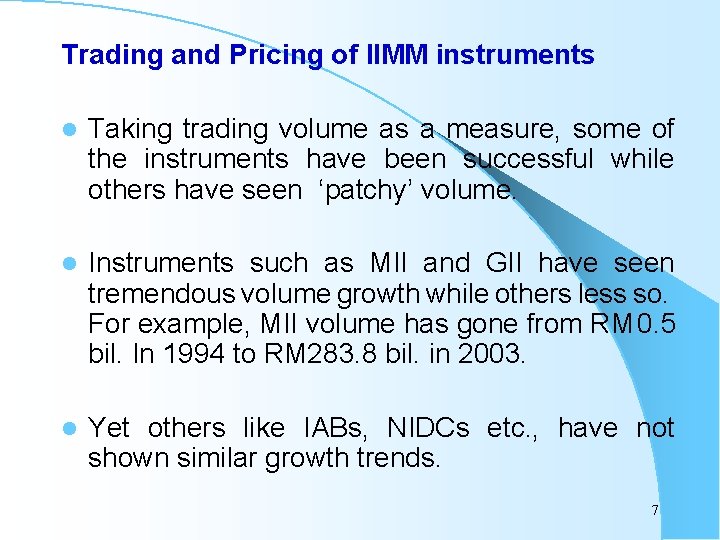 Trading and Pricing of IIMM instruments

• Taking trading volume as a measure, some of the instruments have been successful while others have seen 'patchy' volume.

• Instruments such as MII and GII have seen tremendous volume growth while others less so. For example, MII volume has gone from RM0.5 bil. In 1994 to RM283.8 bil. in 2003.

• Yet others like IABs, NIDCs etc., have not shown similar growth trends.

7